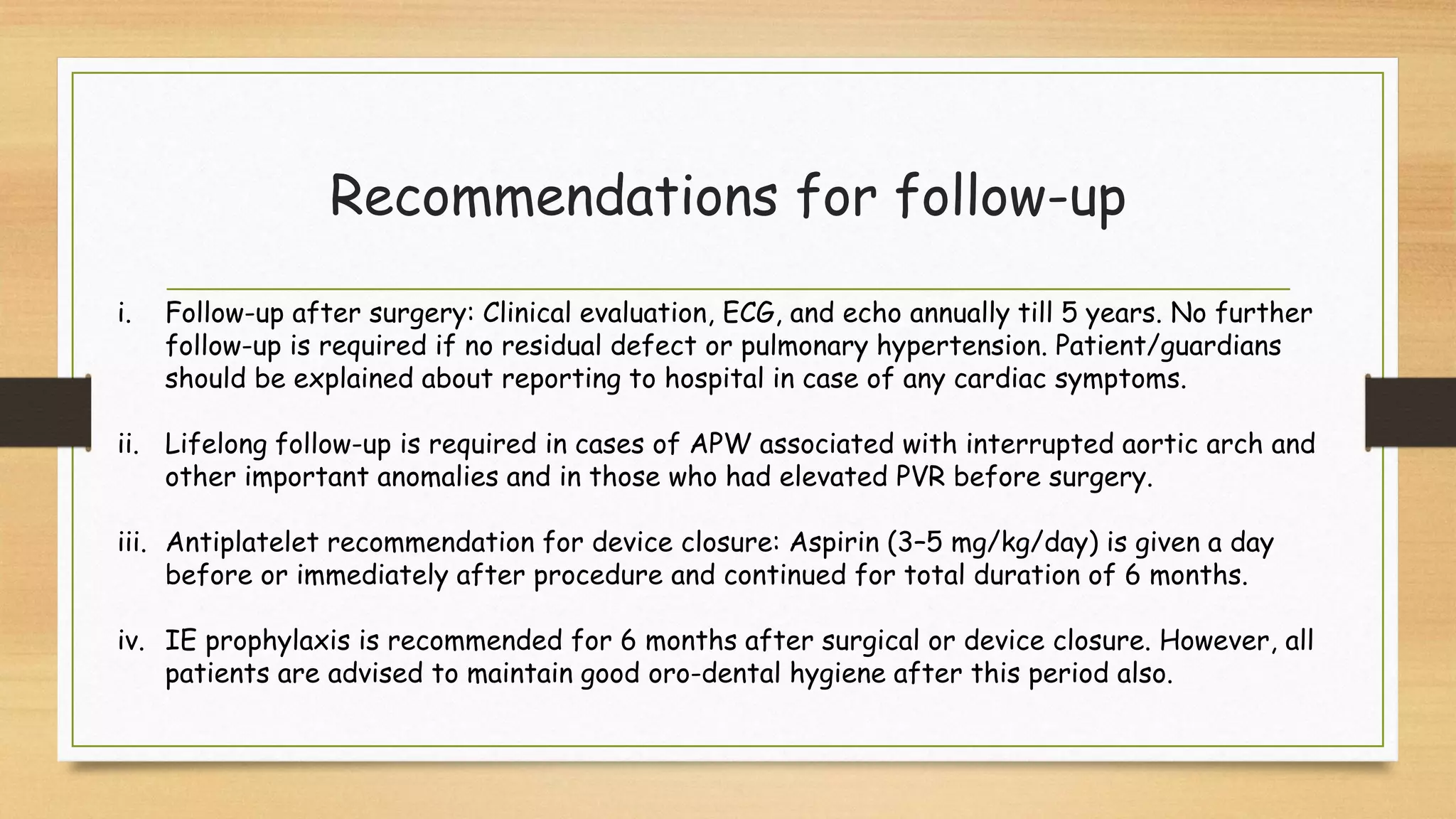 Recommendations for follow-up

i. Follow-up after surgery: Clinical evaluation, ECG, and echo annually till 5 years. No further follow-up is required if no residual defect or pulmonary hypertension. Patient/guardians should be explained about reporting to hospital in case of any cardiac symptoms.

ii. Lifelong follow-up is required in cases of APW associated with interrupted aortic arch and other important anomalies and in those who had elevated PVR before surgery.

iii. Antiplatelet recommendation for device closure: Aspirin (3–5 mg/kg/day) is given a day before or immediately after procedure and continued for total duration of 6 months.

iv. IE prophylaxis is recommended for 6 months after surgical or device closure. However, all patients are advised to maintain good oro-dental hygiene after this period also.